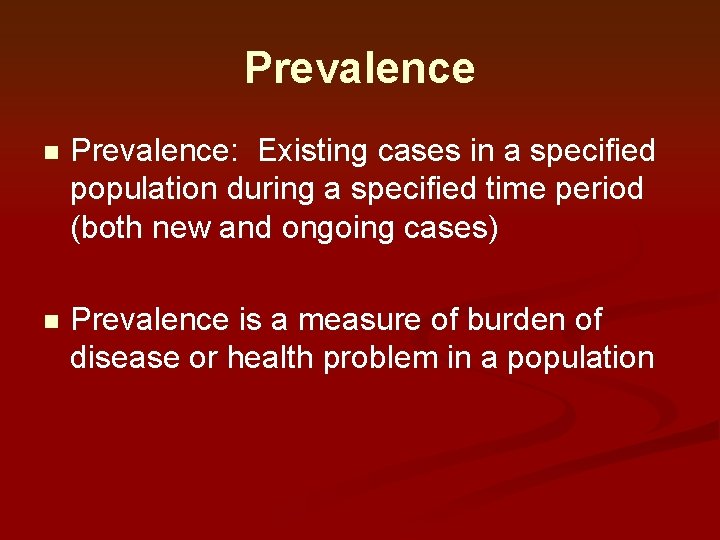 Prevalence

• Prevalence:  Existing cases in a specified population during a specified time period (both new and ongoing cases)

• Prevalence is a measure of burden of disease or health problem in a population